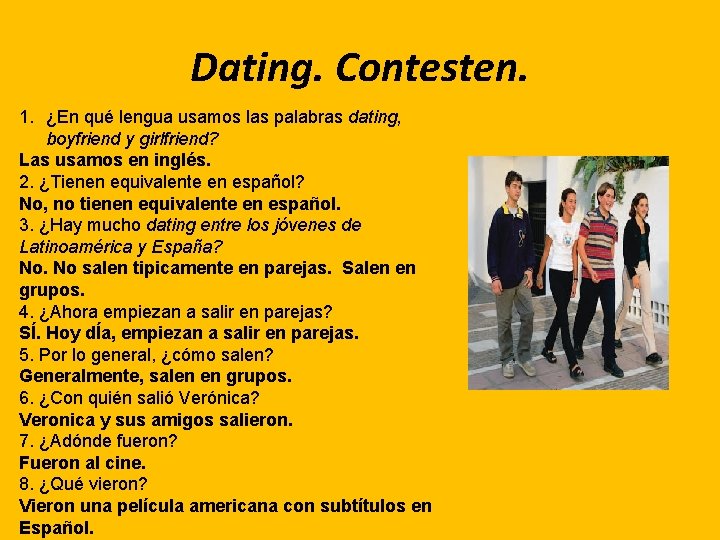 Dating. Contesten.

1. ¿En qué lengua usamos las palabras dating, boyfriend y girlfriend?
Las usamos en inglés.
2. ¿Tienen equivalente en español?
No, no tienen equivalente en español.
3. ¿Hay mucho dating entre los jóvenes de Latinoamérica y España?
No. No salen tipicamente en parejas. Salen en grupos.
4. ¿Ahora empiezan a salir en parejas?
SÍ. Hoy dÍa, empiezan a salir en parejas.
5. Por lo general, ¿cómo salen?
Generalmente, salen en grupos.
6. ¿Con quién salió Verónica?
Veronica y sus amigos salieron.
7. ¿Adónde fueron?
Fueron al cine.
8. ¿Qué vieron?
Vieron una película americana con subtítulos en Español.